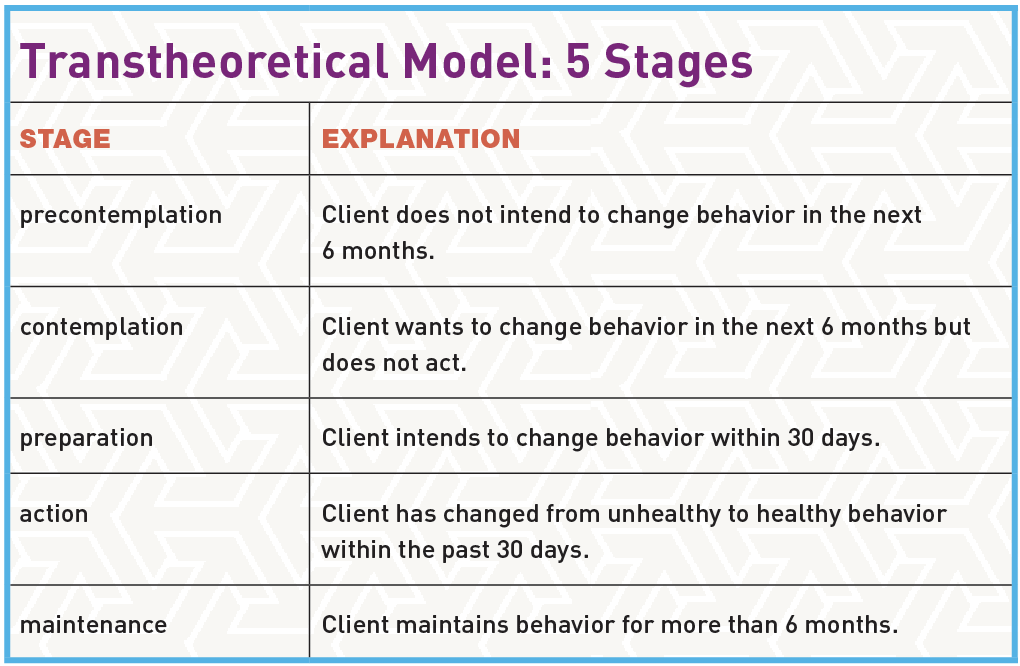 Transtheoretical Model: 5 Stages

| STAGE | EXPLANATION |
|---|---|
| precontemplation | Client does not intend to change behavior in the next 6 months. |
| contemplation | Client wants to change behavior in the next 6 months but does not act. |
| preparation | Client intends to change behavior within 30 days. |
| action | Client has changed from unhealthy to healthy behavior within the past 30 days. |
| maintenance | Client maintains behavior for more than 6 months. |